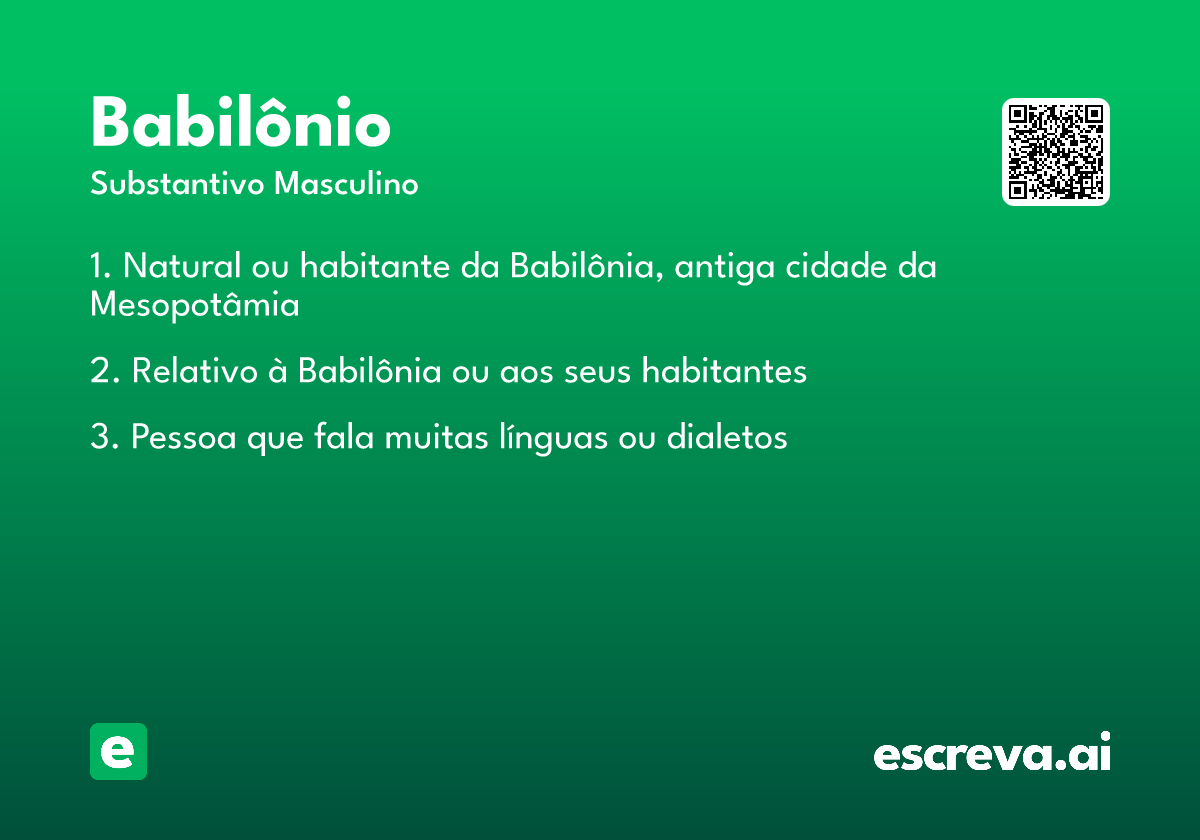 Babilônio

Substantivo Masculino

1. Natural ou habitante da Babilônia, antiga cidade da Mesopotâmia

2. Relativo à Babilônia ou aos seus habitantes

3. Pessoa que fala muitas línguas ou dialetos

e

escreva.ai